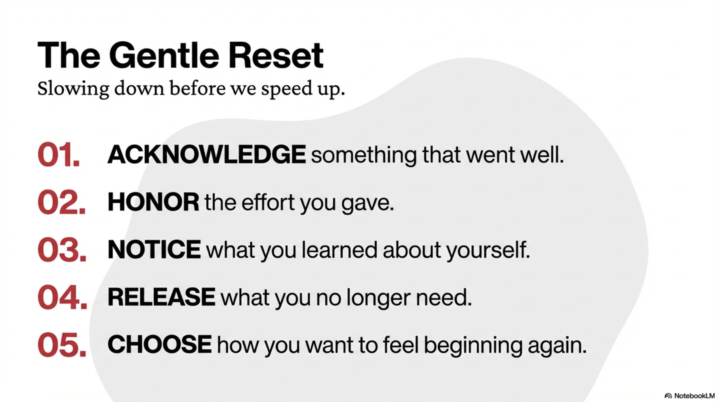 The Gentle Reset

Slowing down before we speed up.

01. ACKNOWLEDGE something that went well.

02. HONOR the effort you gave.

03. NOTICE what you learned about yourself.

04. RELEASE what you no longer need.

05. CHOOSE how you want to feel beginning again.

NotebookLM